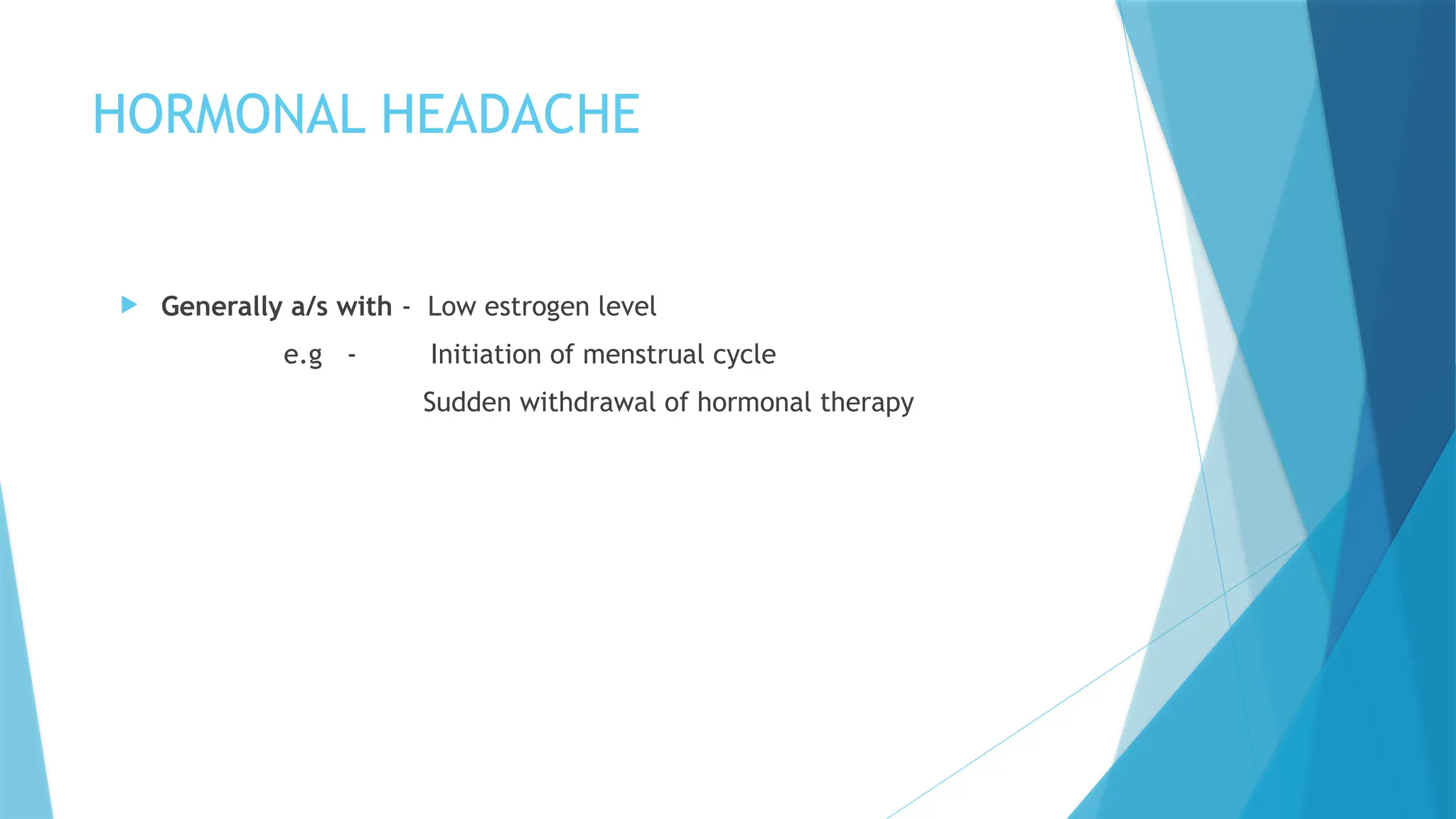 HORMONAL HEADACHE

Generally a/s with - Low estrogen level

e.g - Initiation of menstrual cycle

Sudden withdrawal of hormonal therapy